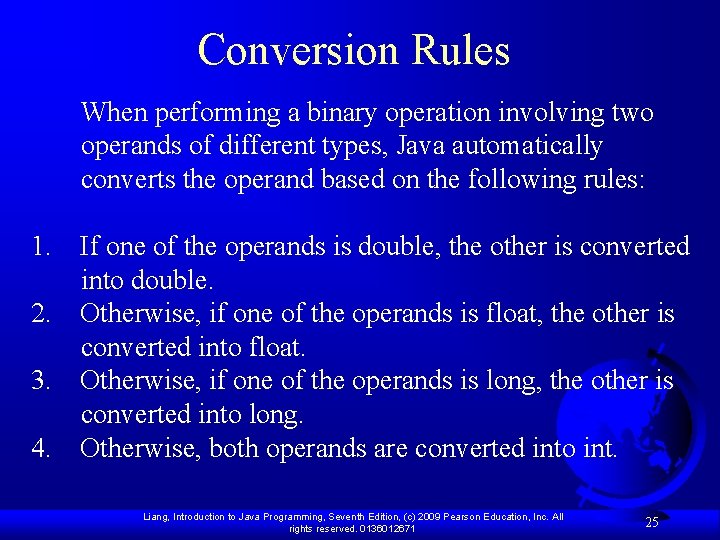 Conversion Rules

When performing a binary operation involving two operands of different types, Java automatically converts the operand based on the following rules:

1. If one of the operands is double, the other is converted into double.
2. Otherwise, if one of the operands is float, the other is converted into float.
3. Otherwise, if one of the operands is long, the other is converted into long.
4. Otherwise, both operands are converted into int.

Liang, Introduction to Java Programming, Seventh Edition, (c) 2009 Pearson Education, Inc. All rights reserved. 0136012671

25